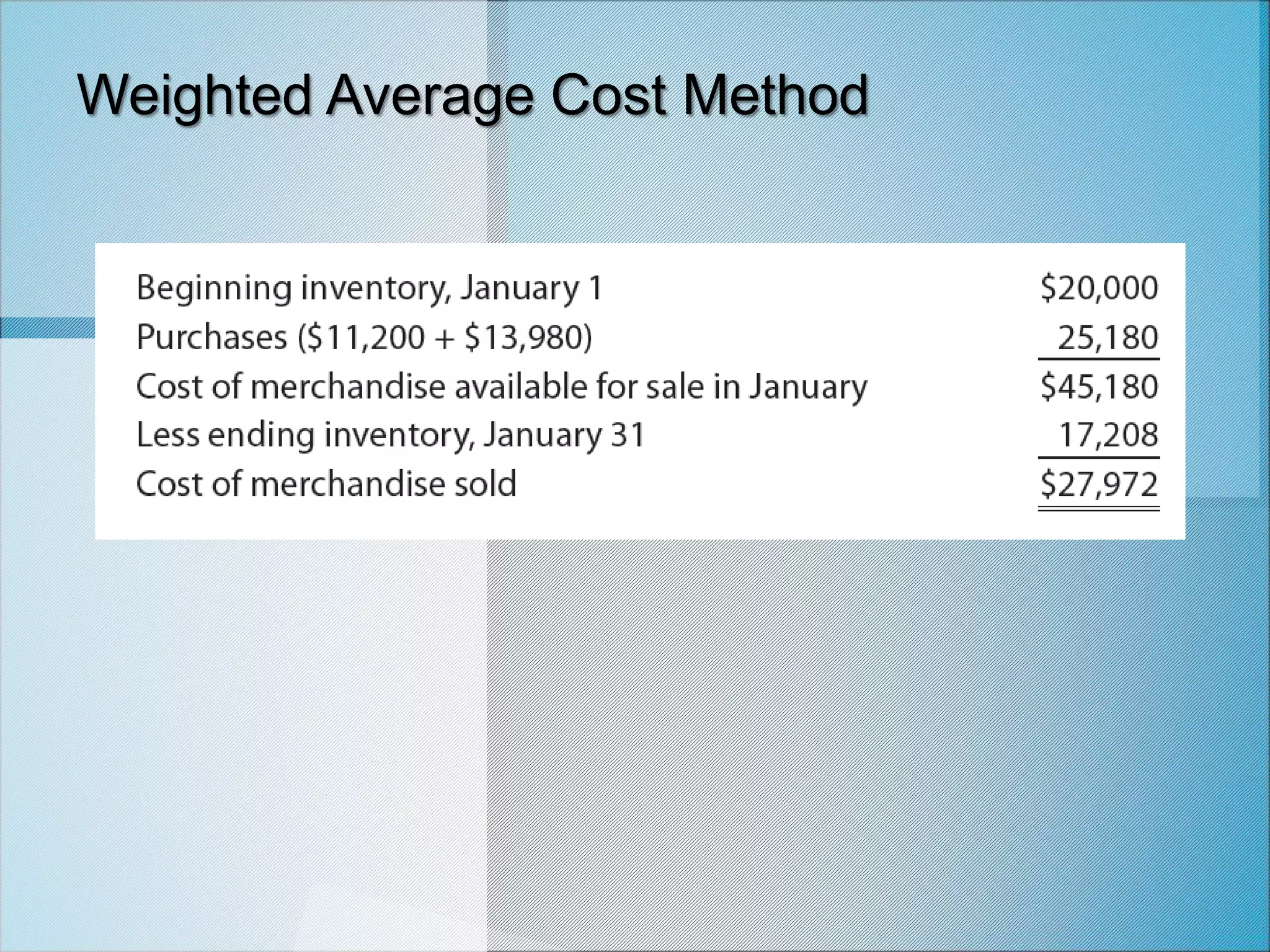 Weighted Average Cost Method

| | |
|---|---|
| Beginning inventory, January 1 | \$20,000 |
| Purchases (\$11,200 + \$13,980) | 25,180 |
| Cost of merchandise available for sale in January | \$45,180 |
| Less ending inventory, January 31 | 17,208 |
| Cost of merchandise sold | \$27,972 |